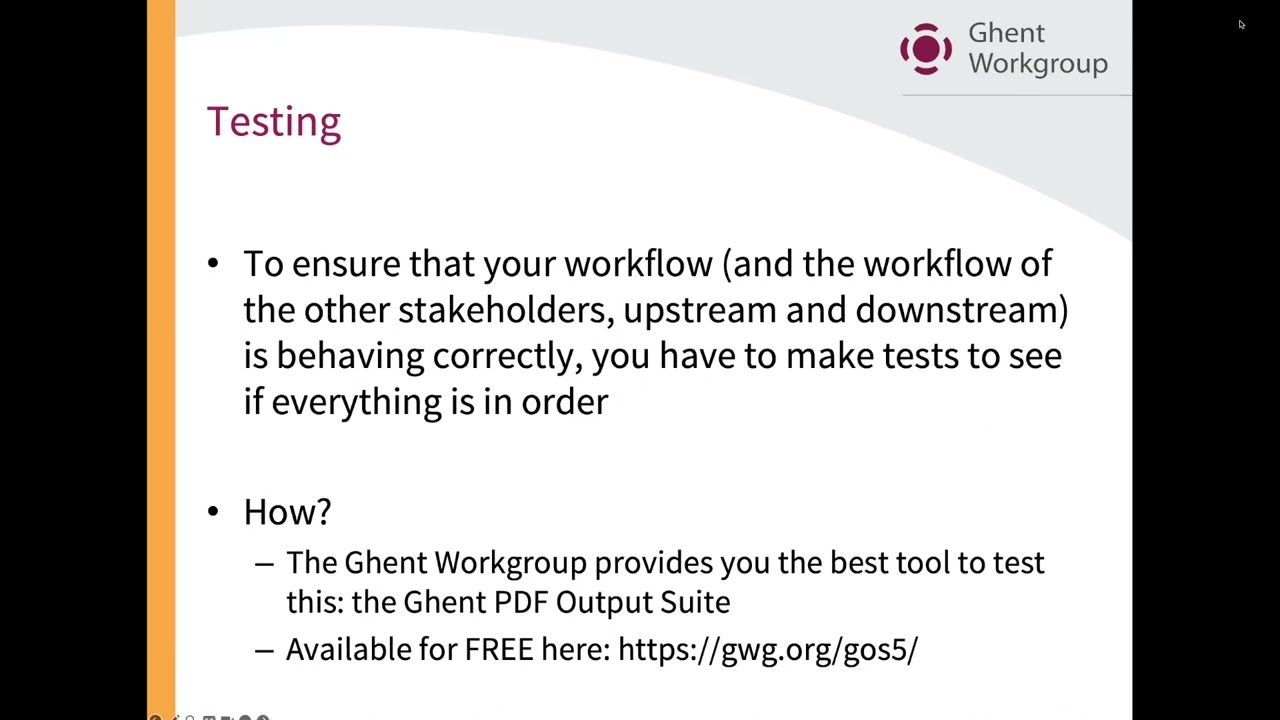 Ghent Workgroup

Testing

• To ensure that your workflow (and the workflow of the other stakeholders, upstream and downstream) is behaving correctly, you have to make tests to see if everything is in order

• How?
– The Ghent Workgroup provides you the best tool to test this: the Ghent PDF Output Suite
– Available for FREE here: https://gwg.org/gos5/